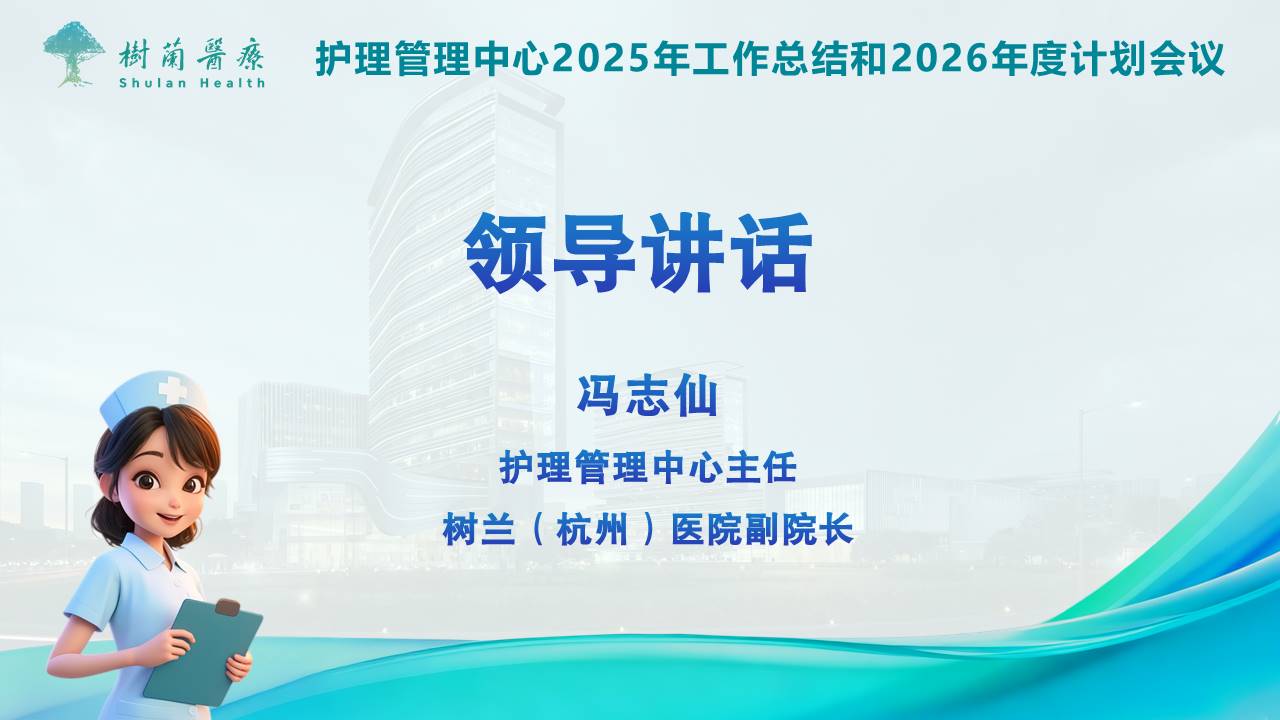 樹蘭醫療
Shulan Health

护理管理中心2025年工作总结和2026年度计划会议

领导讲话

冯志仙

护理管理中心主任

树兰（杭州）医院副院长